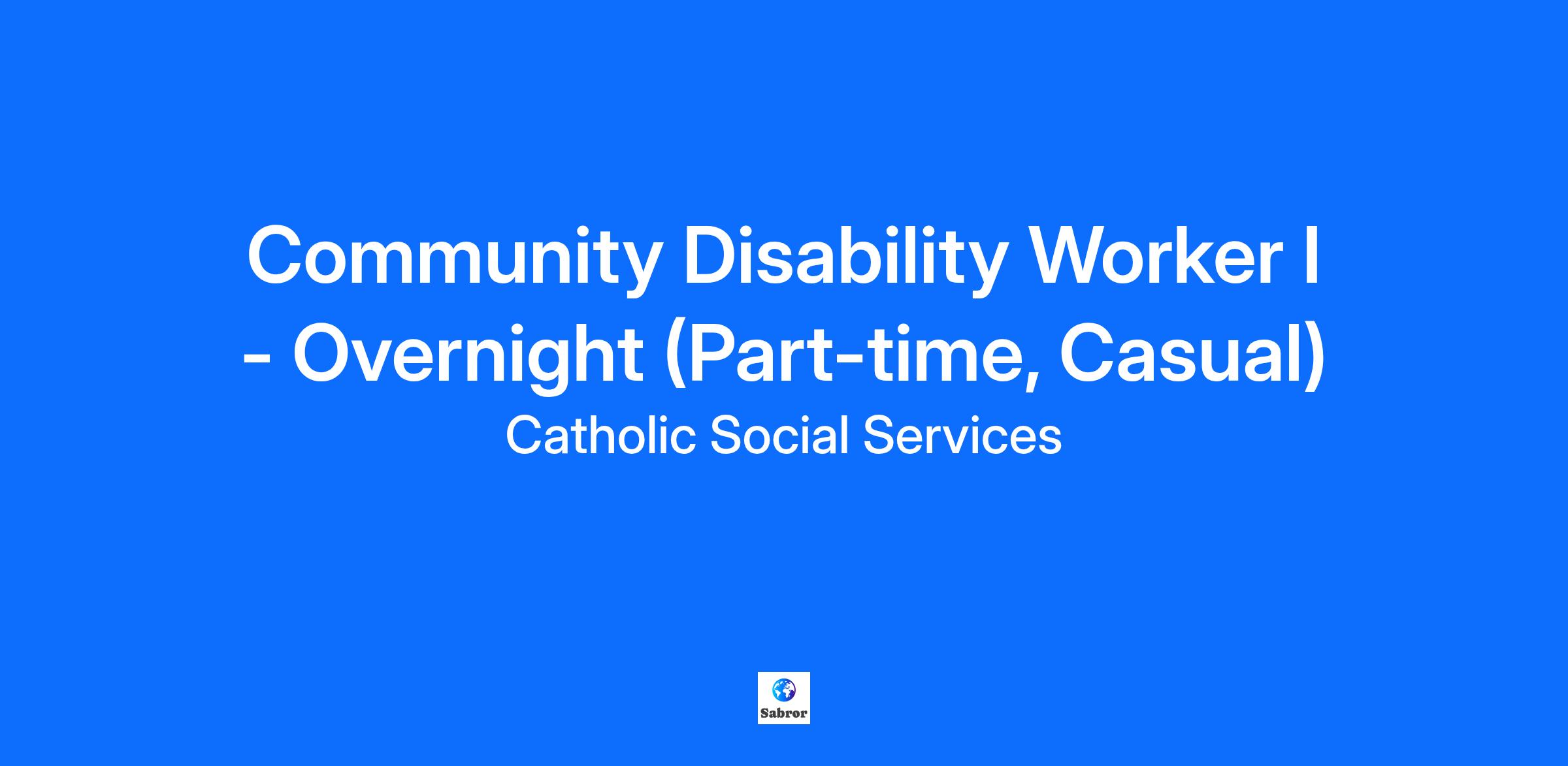 Community Disability Worker I - Overnight (Part-time, Casual)
Catholic Social Services

Sabror